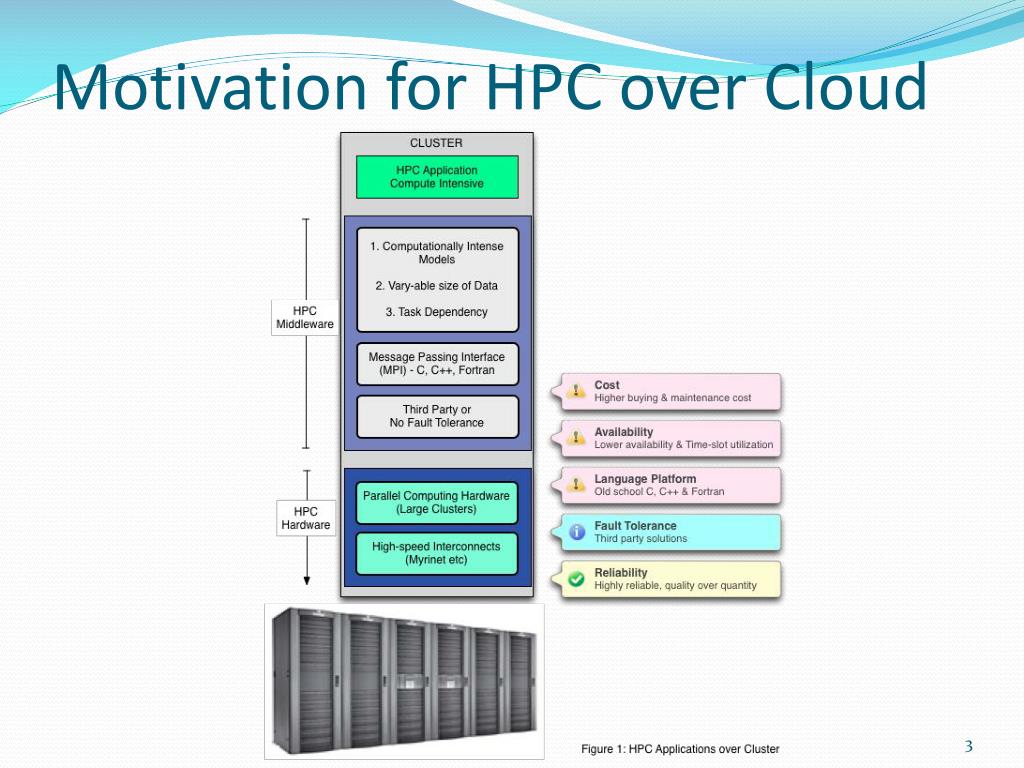 Motivation for HPC over Cloud

CLUSTER

HPC Application
Compute Intensive

HPC
Middleware

1. Computationally Intense Models

2. Vary-able size of Data

3. Task Dependency

Message Passing Interface (MPI) - C, C++, Fortran

Third Party or
No Fault Tolerance

HPC
Hardware

Parallel Computing Hardware (Large Clusters)

High-speed Interconnects (Myrinet etc)

Cost
Higher buying & maintenance cost

Availability
Lower availability & Time-slot utilization

Language Platform
Old school C, C++ & Fortran

Fault Tolerance
Third party solutions

Reliability
Highly reliable, quality over quantity

Figure 1: HPC Applications over Cluster

3